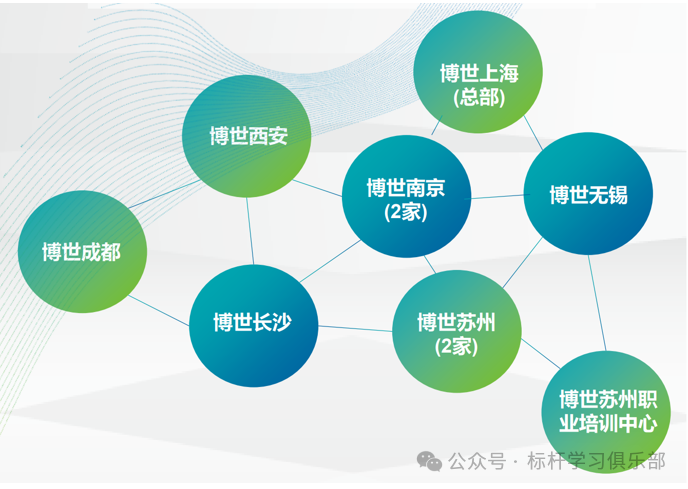 博世上海
(总部)

博世西安

博世南京
(2家)

博世无锡

博世成都

博世长沙

博世苏州
(2家)

博世苏州职业培训中心

公众号 · 标杆学习俱乐部